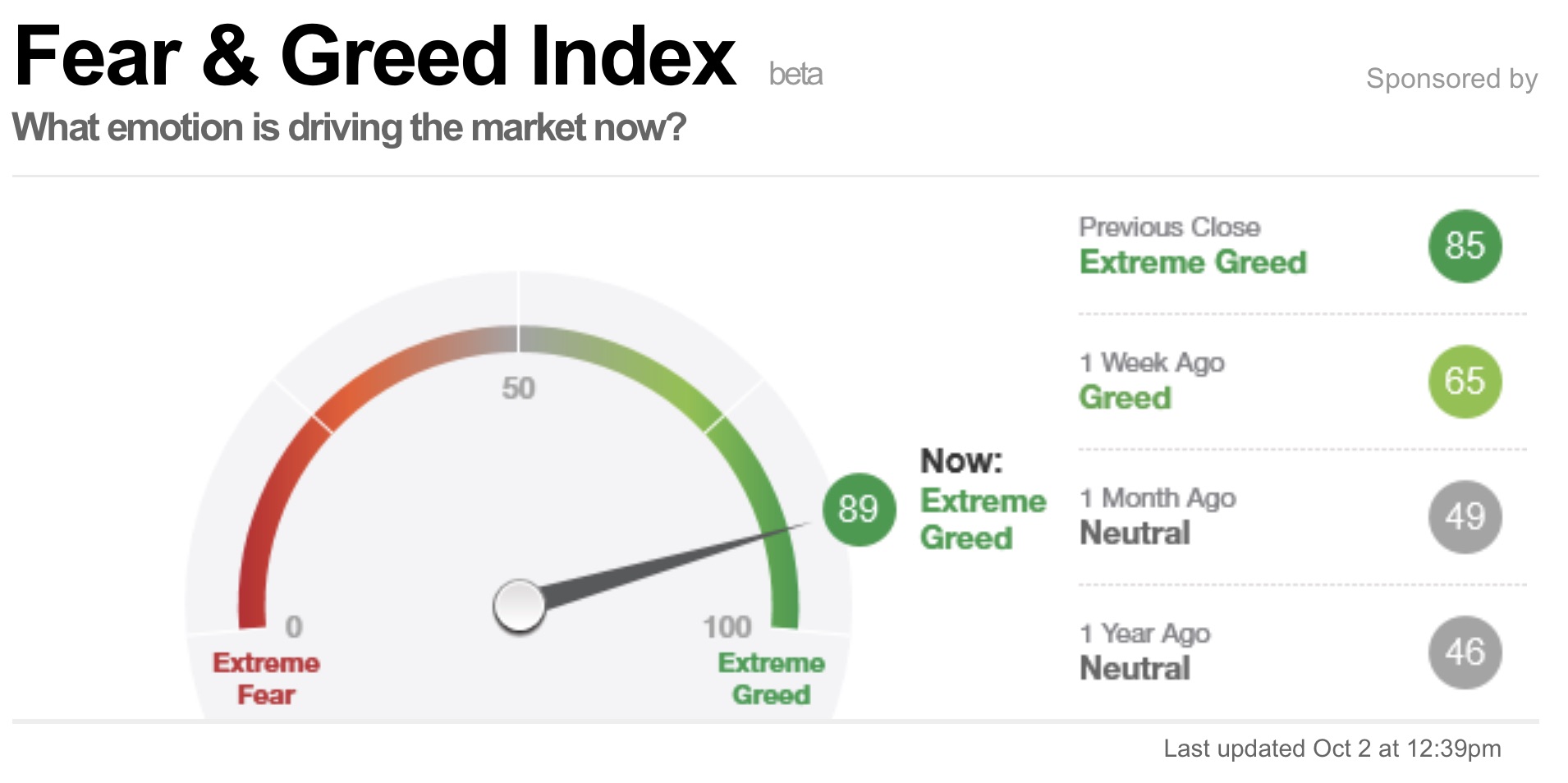 Fear & Greed Index beta

Sponsored by

What emotion is driving the market now?

50

0
Extreme Fear

100
Extreme Greed

89

Now:
Extreme Greed

Previous Close
Extreme Greed
85

1 Week Ago
Greed
65

1 Month Ago
Neutral
49

1 Year Ago
Neutral
46

Last updated Oct 2 at 12:39pm